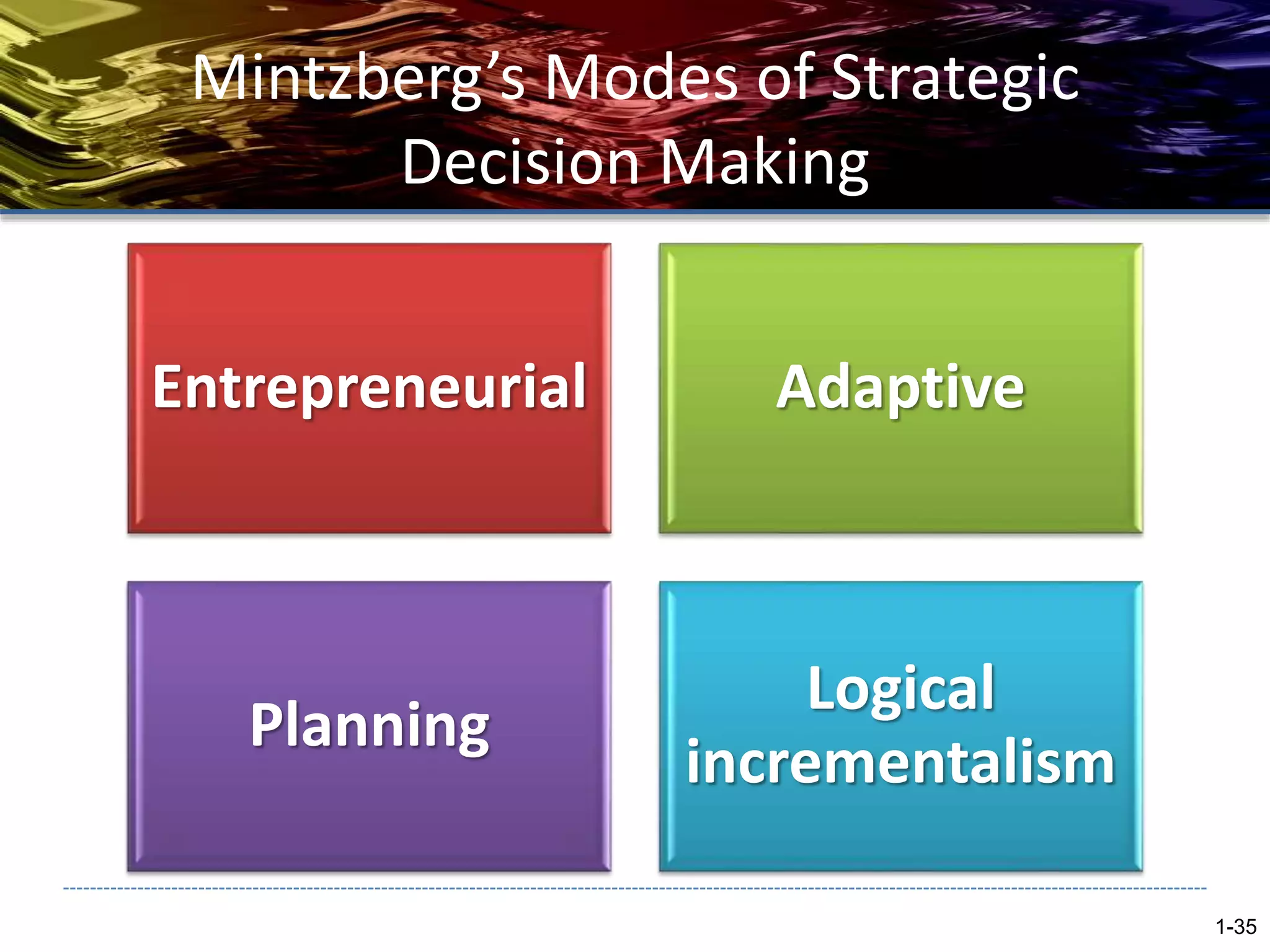 Mintzberg's Modes of Strategic Decision Making

Entrepreneurial

Adaptive

Planning

Logical incrementalism

1-35